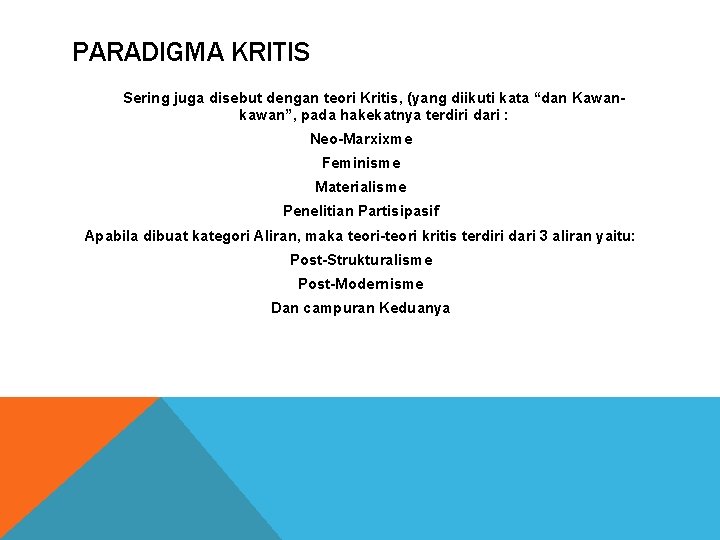 PARADIGMA KRITIS

Sering juga disebut dengan teori Kritis, (yang diikuti kata “dan Kawan-kawan”, pada hakekatnya terdiri dari :

Neo-Marxixme

Feminisme

Materialisme

Penelitian Partisipasif

Apabila dibuat kategori Aliran, maka teori-teori kritis terdiri dari 3 aliran yaitu:

Post-Strukturalisme

Post-Modernisme

Dan campuran Keduanya